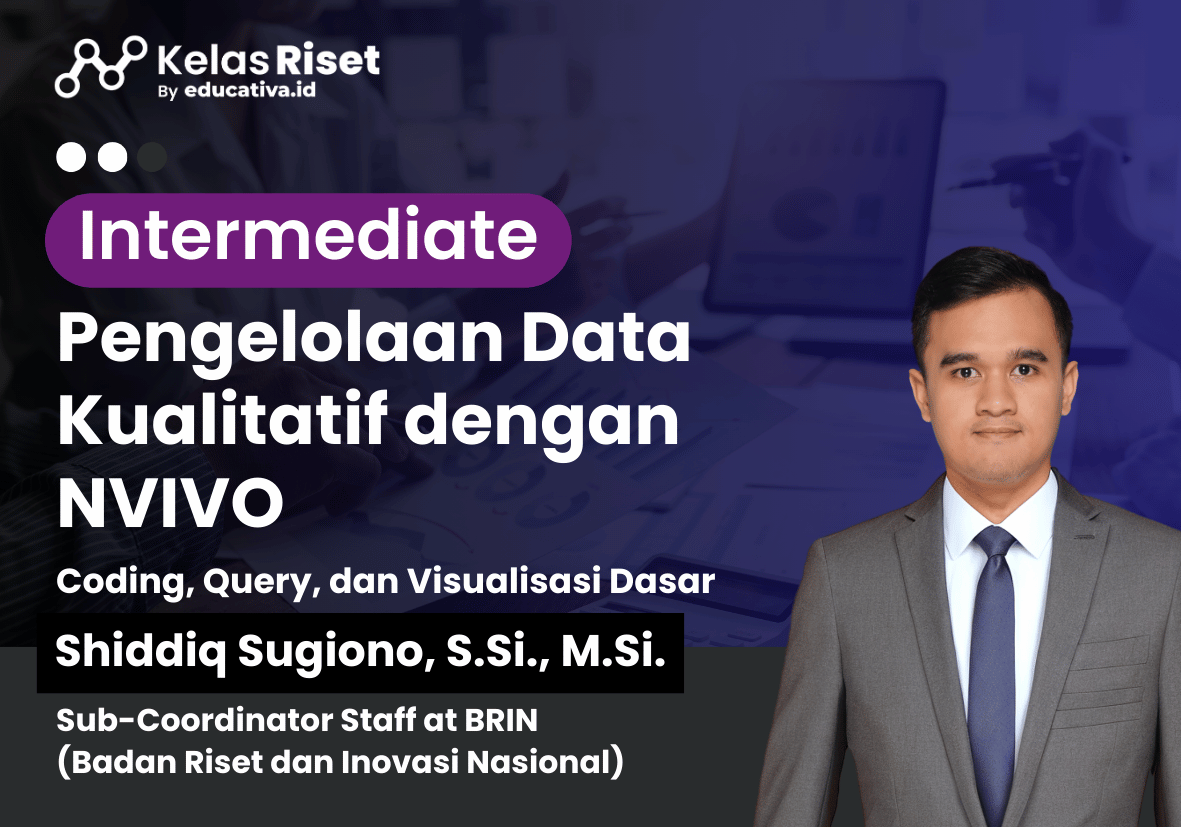 Kelas Riset
By educativa.id

Intermediate

Pengelolaan Data Kualitatif dengan NVIVO

Coding, Query, dan Visualisasi Dasar

Shiddiq Sugiono, S.Si., M.Si.

Sub-Coordinator Staff at BRIN
(Badan Riset dan Inovasi Nasional)